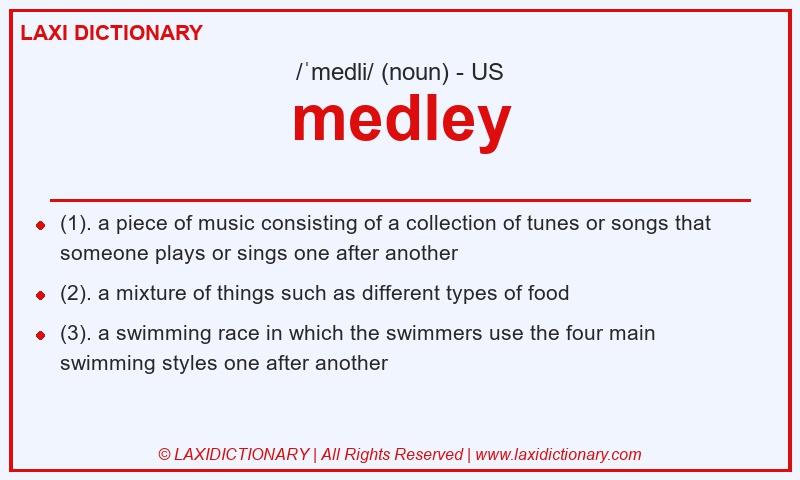 LAXI DICTIONARY

/ˈmedli/ (noun) - US

medley

- (1). a piece of music consisting of a collection of tunes or songs that someone plays or sings one after another
- (2). a mixture of things such as different types of food
- (3). a swimming race in which the swimmers use the four main swimming styles one after another

© LAXIDICTIONARY | All Rights Reserved | www.laxidictionary.com